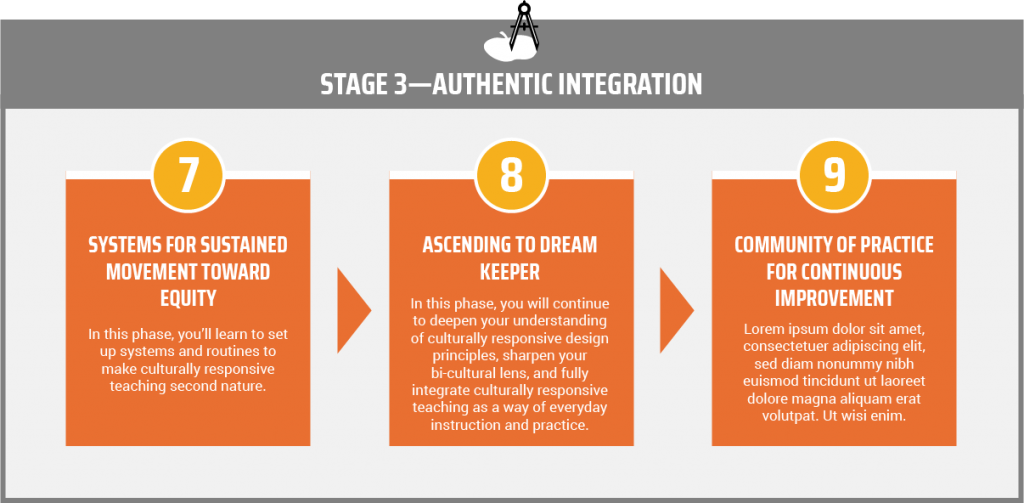 STAGE 3—AUTHENTIC INTEGRATION

7

SYSTEMS FOR SUSTAINED MOVEMENT TOWARD EQUITY

In this phase, you'll learn to set up systems and routines to make culturally responsive teaching second nature.

8

ASCENDING TO DREAM KEEPER

In this phase, you will continue to deepen your understanding of culturally responsive design principles, sharpen your bi-cultural lens, and fully integrate culturally responsive teaching as a way of everyday instruction and practice.

9

COMMUNITY OF PRACTICE FOR CONTINUOUS IMPROVEMENT

Lorem ipsum dolor sit amet, consectetuer adipiscing elit, sed diam nonummy nibh euismod tincidunt ut laoreet dolore magna aliquam erat volutpat. Ut wisi enim.